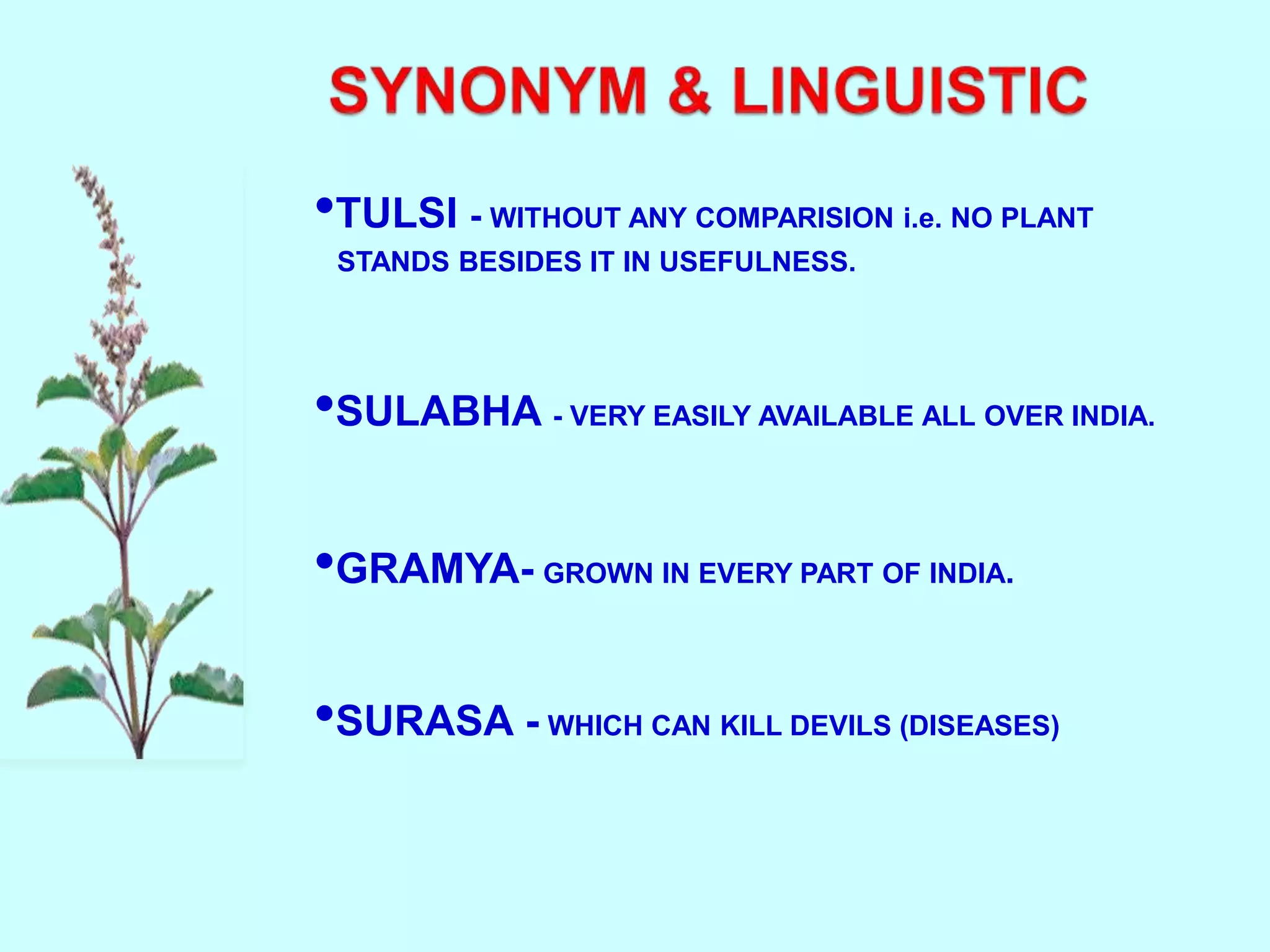 SYNONYM & LINGUISTIC

•TULSI - WITHOUT ANY COMPARISION i.e. NO PLANT STANDS BESIDES IT IN USEFULNESS.

•SULABHA - VERY EASILY AVAILABLE ALL OVER INDIA.

•GRAMYA- GROWN IN EVERY PART OF INDIA.

•SURASA - WHICH CAN KILL DEVILS (DISEASES)